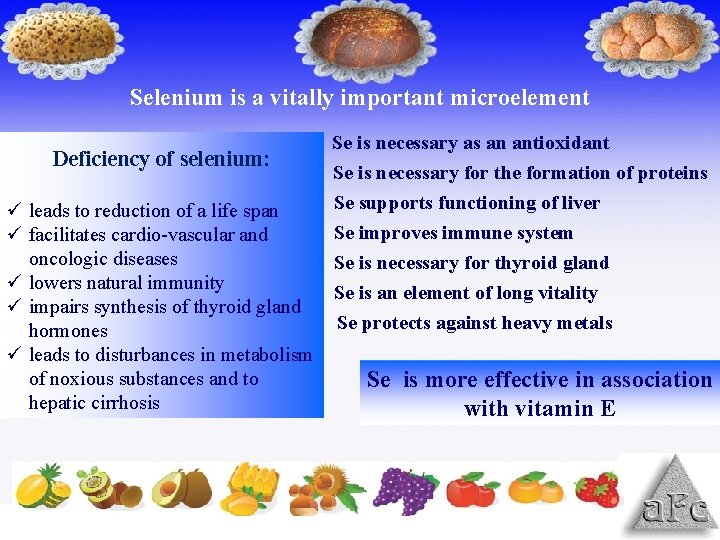 Selenium is a vitally important microelement

Deficiency of selenium:

✓ leads to reduction of a life span
✓ facilitates cardio-vascular and oncologic diseases
✓ lowers natural immunity
✓ impairs synthesis of thyroid gland hormones
✓ leads to disturbances in metabolism of noxious substances and to hepatic cirrhosis

Se is necessary as an antioxidant
Se is necessary for the formation of proteins
Se supports functioning of liver
Se improves immune system
Se is necessary for thyroid gland
Se is an element of long vitality
Se protects against heavy metals

Se is more effective in association with vitamin E

aFe